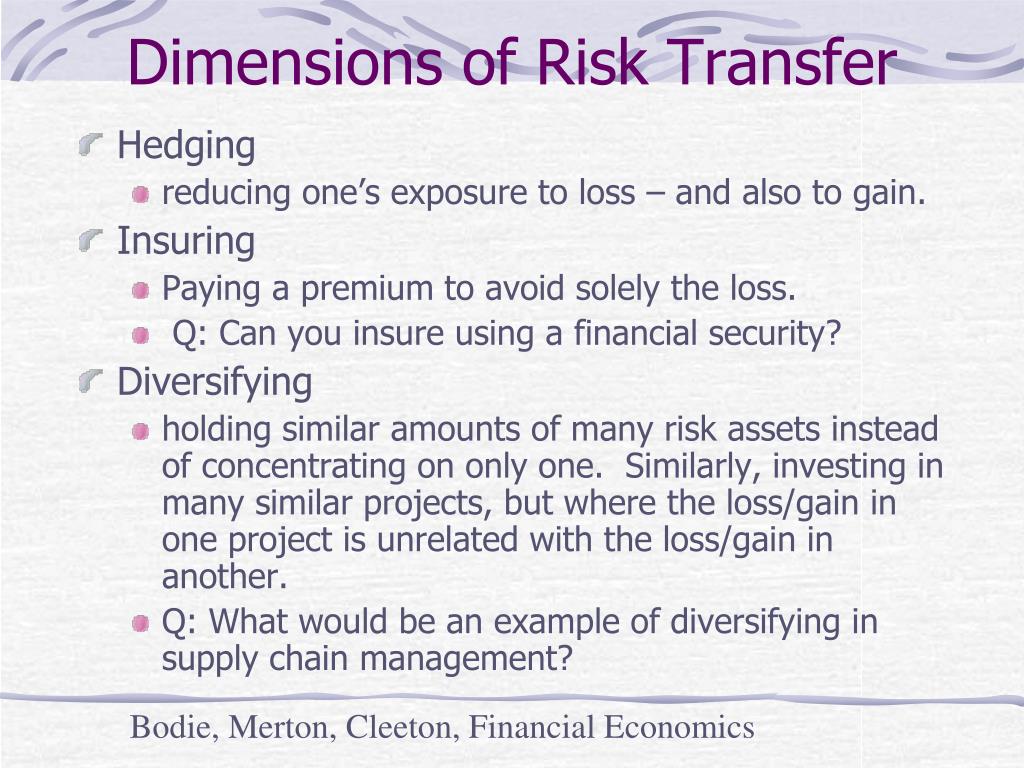 Dimensions of Risk Transfer

Hedging

reducing one’s exposure to loss – and also to gain.

Insuring

Paying a premium to avoid solely the loss.

Q: Can you insure using a financial security?

Diversifying

holding similar amounts of many risk assets instead of concentrating on only one.  Similarly, investing in many similar projects, but where the loss/gain in one project is unrelated with the loss/gain in another.

Q: What would be an example of diversifying in supply chain management?

Bodie, Merton, Cleeton, Financial Economics